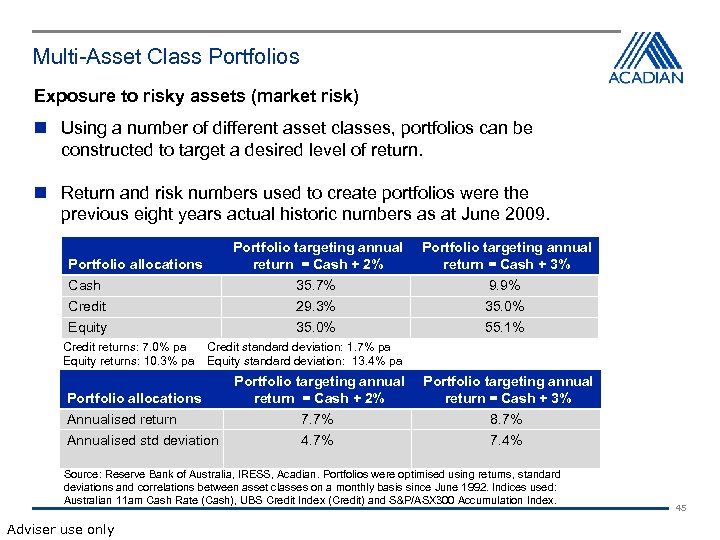 Multi-Asset Class Portfolios

ACADIAN

Exposure to risky assets (market risk)

Using a number of different asset classes, portfolios can be constructed to target a desired level of return.

Return and risk numbers used to create portfolios were the previous eight years actual historic numbers as at June 2009.

| Portfolio allocations | Portfolio targeting annual return = Cash + 2% | Portfolio targeting annual return = Cash + 3% |
|---|---|---|
| Cash | 35.7% | 9.9% |
| Credit | 29.3% | 35.0% |
| Equity | 35.0% | 55.1% |

Credit returns: 7.0% pa Credit standard deviation: 1.7% pa
Equity returns: 10.3% pa Equity standard deviation: 13.4% pa

| Portfolio allocations | Portfolio targeting annual return = Cash + 2% | Portfolio targeting annual return = Cash + 3% |
|---|---|---|
| Annualised return | 7.7% | 8.7% |
| Annualised std deviation | 4.7% | 7.4% |

Source: Reserve Bank of Australia, IRESS, Acadian. Portfolios were optimised using returns, standard deviations and correlations between asset classes on a monthly basis since June 1992. Indices used: Australian 11am Cash Rate (Cash), UBS Credit Index (Credit) and S&P/ASX300 Accumulation Index.

45

Adviser use only